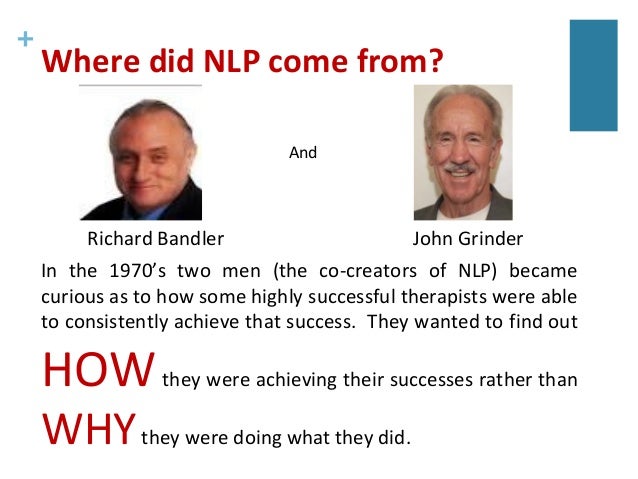 +
Where did NLP come from?

And

Richard Bandler

John Grinder

In the 1970's two men (the co-creators of NLP) became curious as to how some highly successful therapists were able to consistently achieve that success. They wanted to find out HOW they were achieving their successes rather than WHY they were doing what they did.